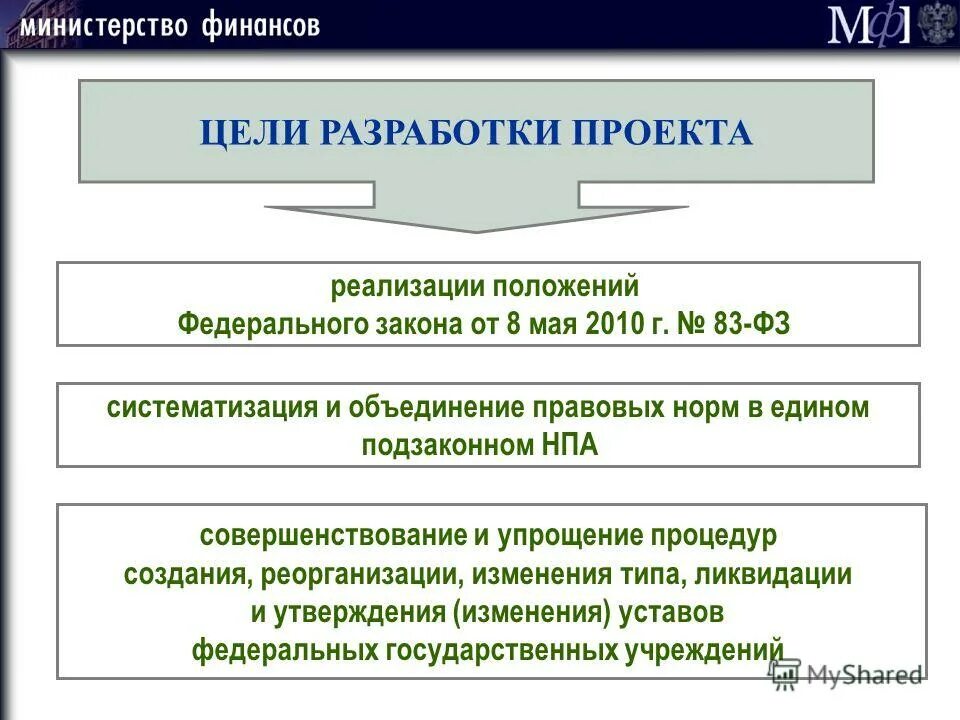 министерство финансов

МФ

ЦЕЛИ РАЗРАБОТКИ ПРОЕКТА

реализации положений Федерального закона от 8 мая 2010 г. № 83-ФЗ

систематизация и объединение правовых норм в едином подзаконном НПА

совершенствование и упрощение процедур создания, реорганизации, изменения типа, ликвидации и утверждения (изменения) уставов федеральных государственных учреждений

MyShared